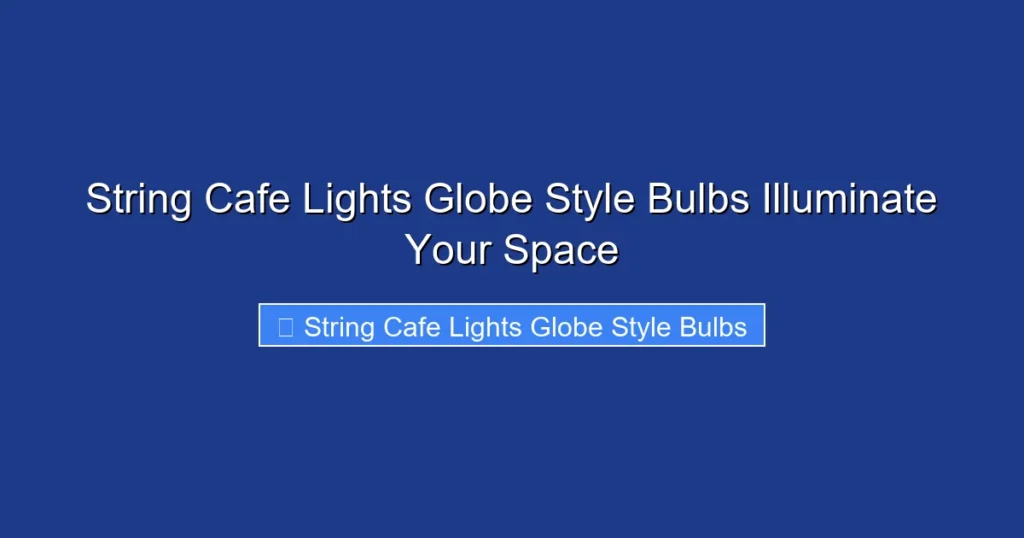 String Cafe Lights Globe Style Bulbs Illuminate Your Space

String Cafe Lights Globe Style Bulbs